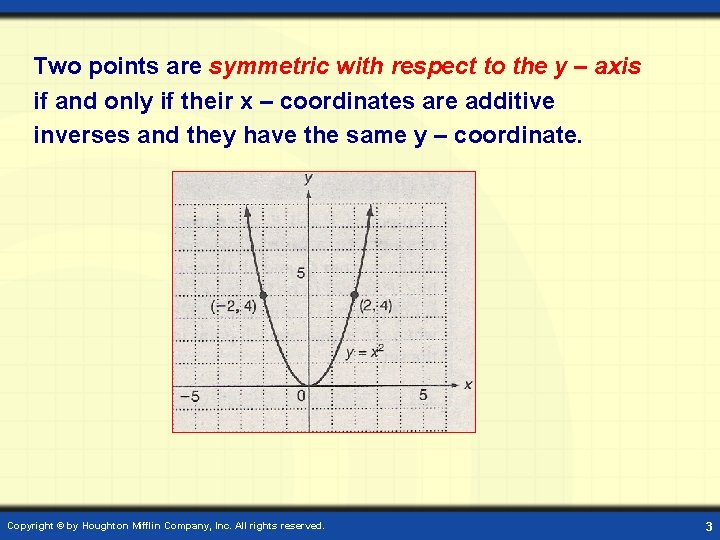 Two points are symmetric with respect to the y – axis if and only if their x – coordinates are additive inverses and they have the same y – coordinate.

y
5
(−2, 4)
(2, 4)
$y = x^2$
−5
0
5
x

Copyright © by Houghton Mifflin Company, Inc. All rights reserved.
3